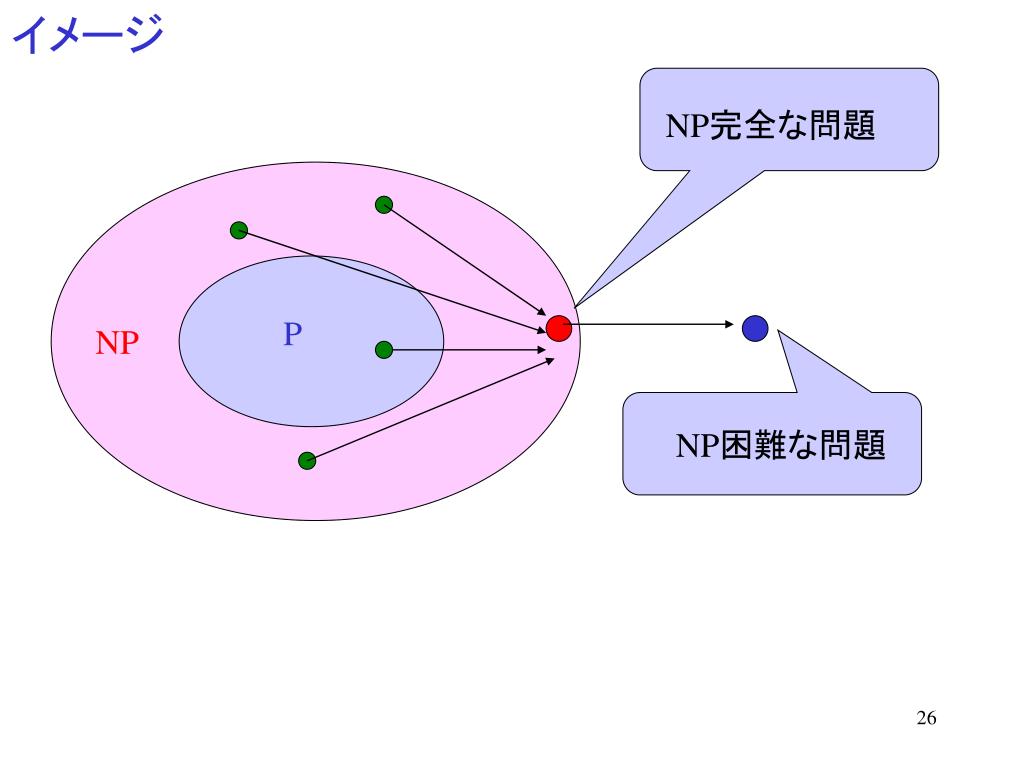 イメージ

NP完全な問題

NP

P

NP困難な問題

26